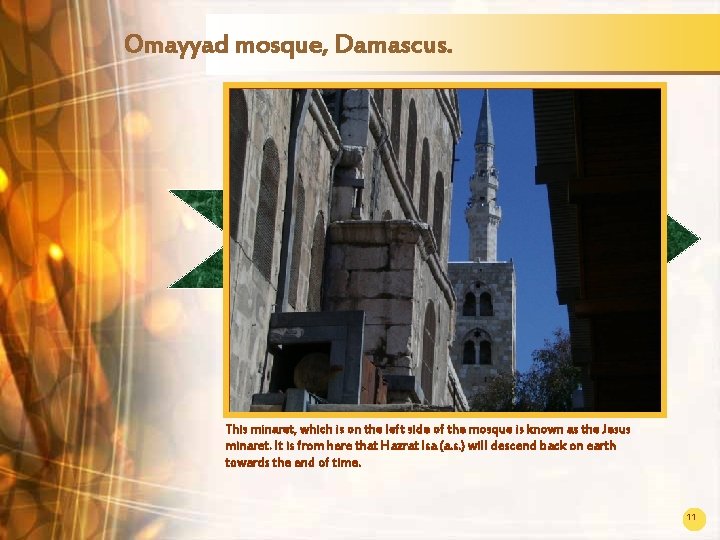 Omayyad mosque, Damascus.

This minaret, which is on the left side of the mosque is known as the Jesus minaret. It is from here that Hazrat Isa (a.s.) will descend back on earth towards the end of time.

11